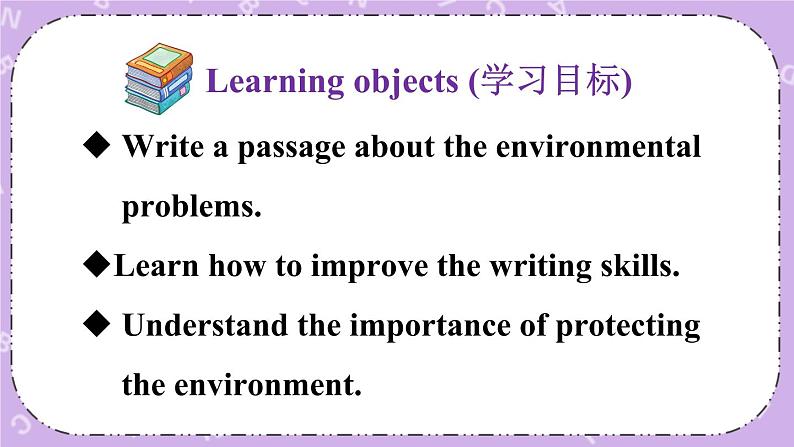 Learning objects (学习目标)

◆ Write a passage about the environmental problems.

◆Learn how to improve the writing skills.

◆ Understand the importance of protecting the environment.